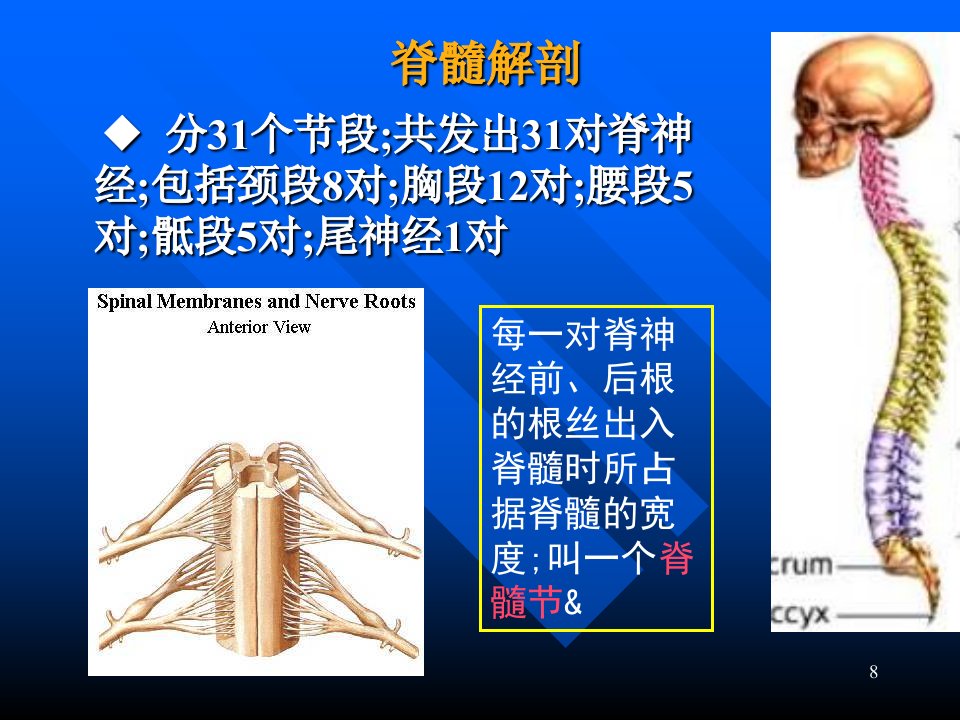 脊髓解剖

◆ 分31个节段;共发出31对脊神经;包括颈段8对;胸段12对;腰段5对;骶段5对;尾神经1对

Spinal Membranes and Nerve Roots
Anterior View

每一对脊神经前、后根的根丝出入脊髓时所占据脊髓的宽度;叫一个脊髓节&

crum
ccyx

8